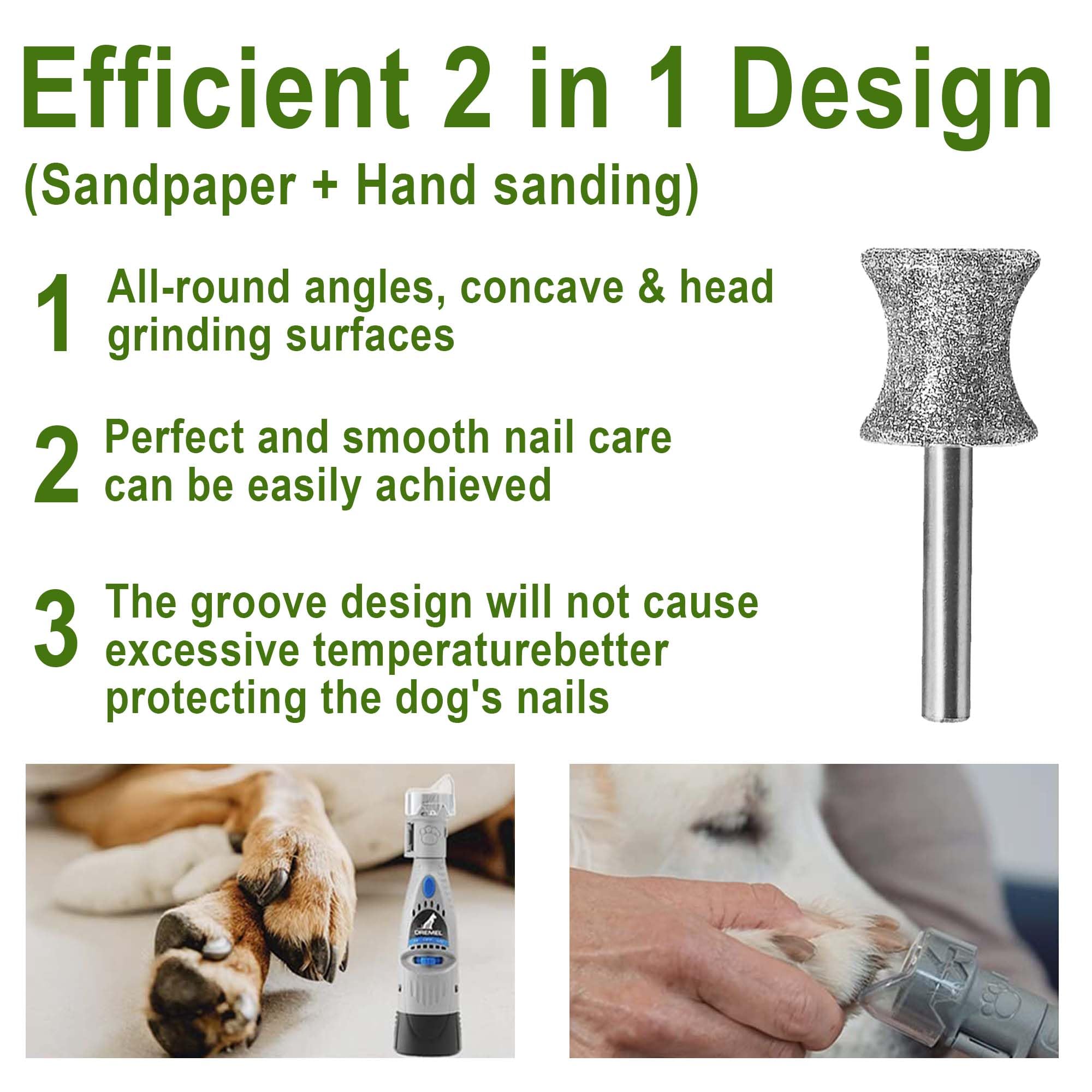 Efficient 2 in 1 Design
(Sandpaper + Hand sanding)

1 All-round angles, concave & head grinding surfaces

2 Perfect and smooth nail care can be easily achieved

3 The groove design will not cause excessive temperaturebetter protecting the dog's nails

DREMEL